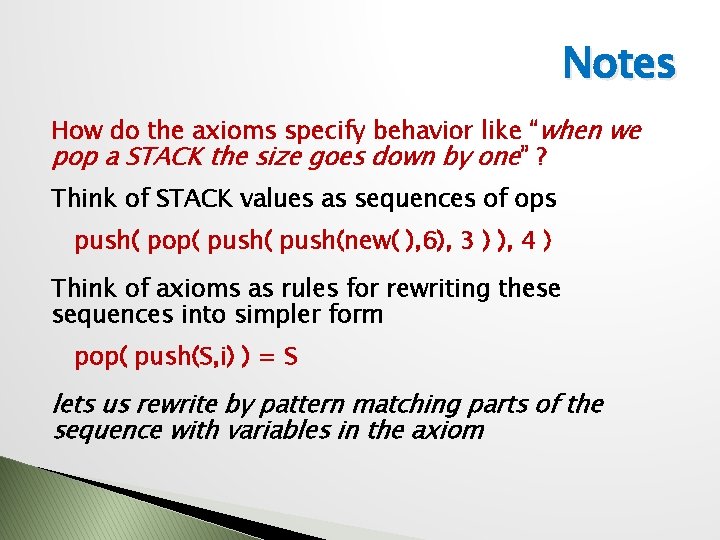 Notes

How do the axioms specify behavior like "when we pop a STACK the size goes down by one" ?

Think of STACK values as sequences of ops

push( pop( push( push(new( ),6), 3 ) ), 4 )

Think of axioms as rules for rewriting these sequences into simpler form

pop( push(S,i) ) = S

lets us rewrite by pattern matching parts of the sequence with variables in the axiom